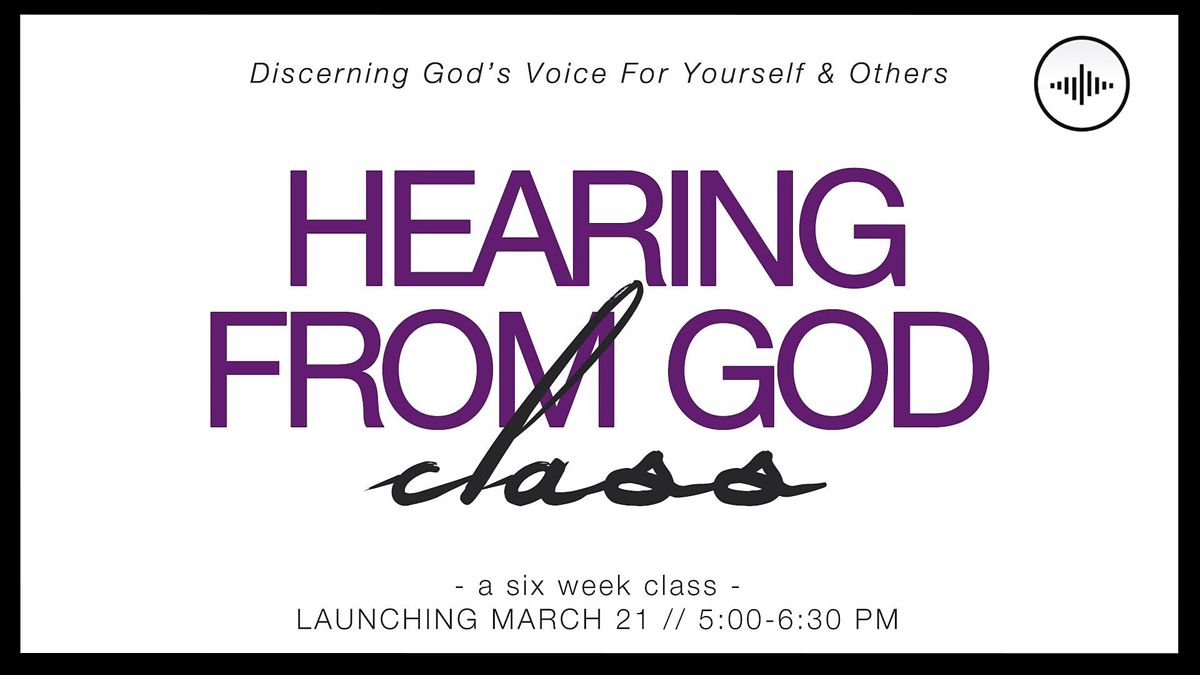 Discerning God's Voice For Yourself & Others

HEARING FROM GOD

class

- a six week class -

LAUNCHING MARCH 21 // 5:00-6:30 PM